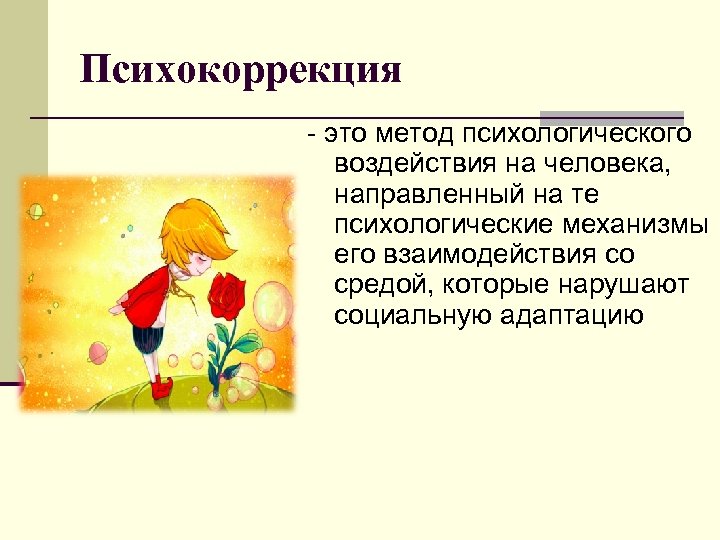 Психокоррекция

- это метод психологического воздействия на человека, направленный на те психологические механизмы его взаимодействия со средой, которые нарушают социальную адаптацию